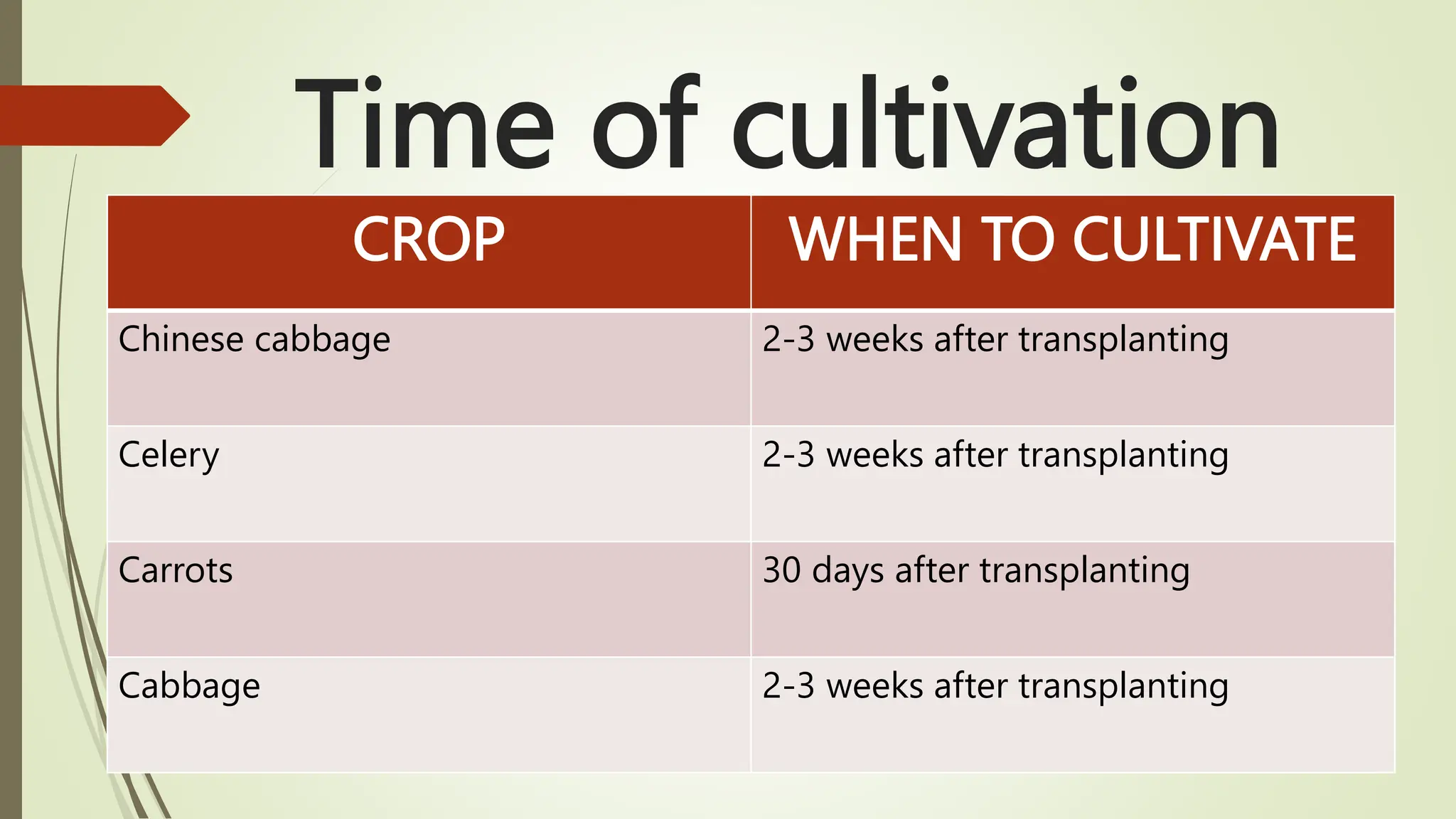 Time of cultivation

| CROP | WHEN TO CULTIVATE |
|---|---|
| Chinese cabbage | 2-3 weeks after transplanting |
| Celery | 2-3 weeks after transplanting |
| Carrots | 30 days after transplanting |
| Cabbage | 2-3 weeks after transplanting |